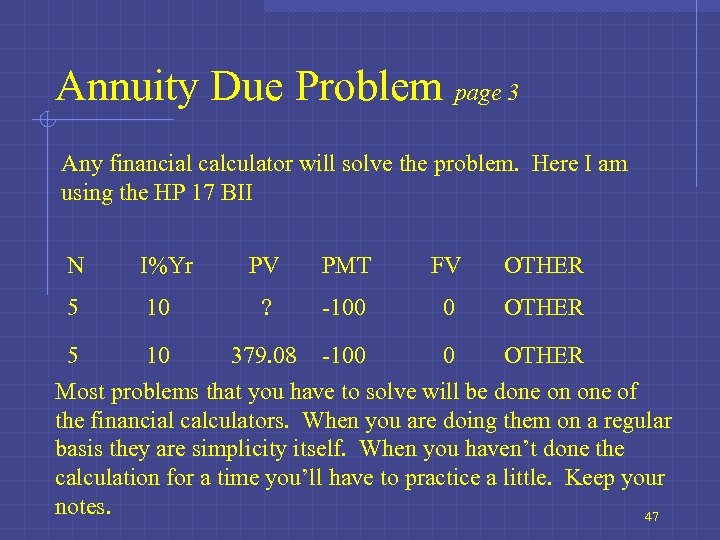 Annuity Due Problem page 3

Any financial calculator will solve the problem.  Here I am using the HP 17 BII

| N | I%Yr | PV | PMT | FV | OTHER |
|---|---|---|---|---|---|
| 5 | 10 | ? | -100 | 0 | OTHER |
| 5 | 10 | 379.08 | -100 | 0 | OTHER |

Most problems that you have to solve will be done on one of the financial calculators.  When you are doing them on a regular basis they are simplicity itself.  When you haven't done the calculation for a time you'll have to practice a little.  Keep your notes.

47